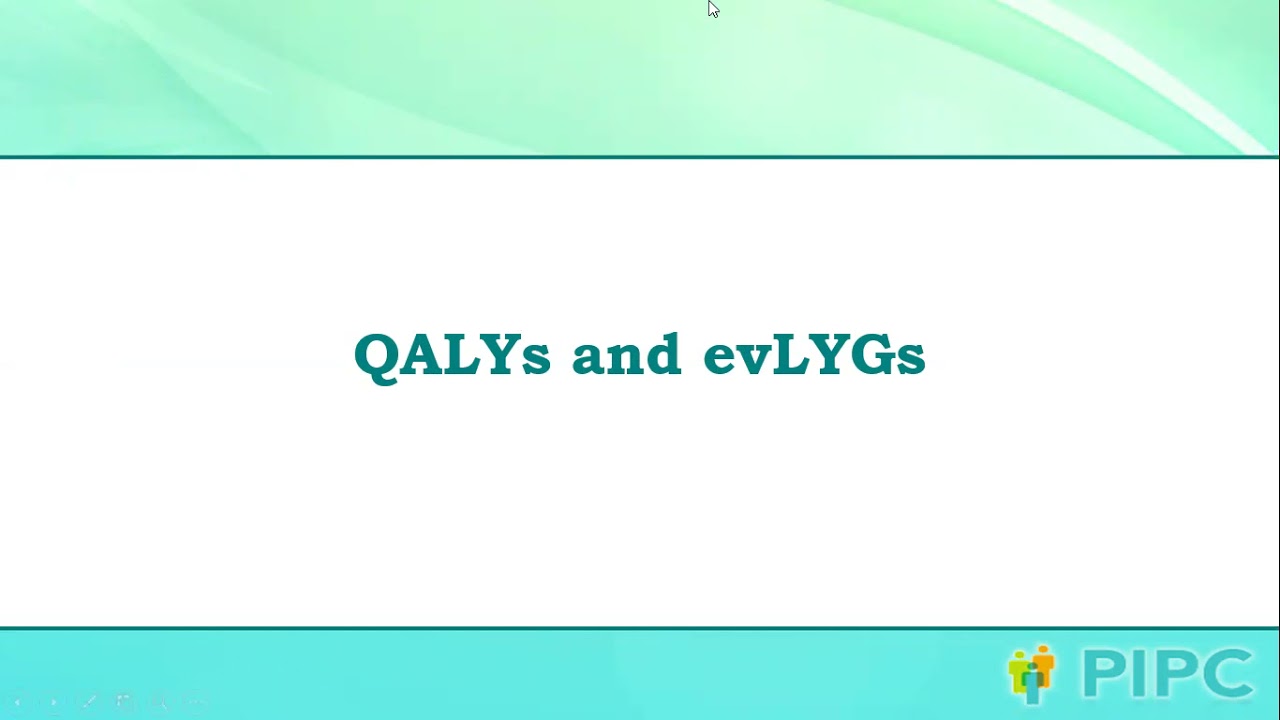 QALYs and evLYGs

PIPC